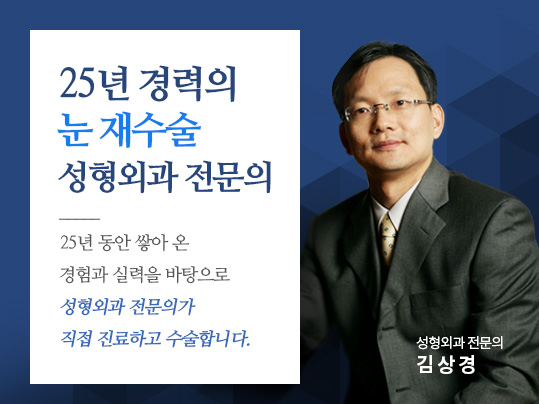 25년 경력의
눈 재수술
성형외과 전문의

25년 동안 쌓아 온
경험과 실력을 바탕으로
성형외과 전문의가
직접 진료하고 수술합니다.

성형외과 전문의
김상경